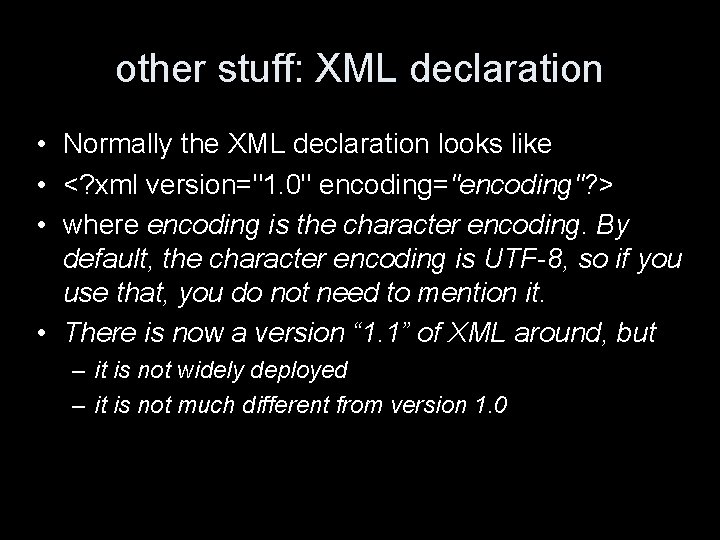 other stuff: XML declaration

• Normally the XML declaration looks like
• <?xml version="1.0" encoding="encoding"?>
• where encoding is the character encoding. By default, the character encoding is UTF-8, so if you use that, you do not need to mention it.
• There is now a version “1.1” of XML around, but
– it is not widely deployed
– it is not much different from version 1.0